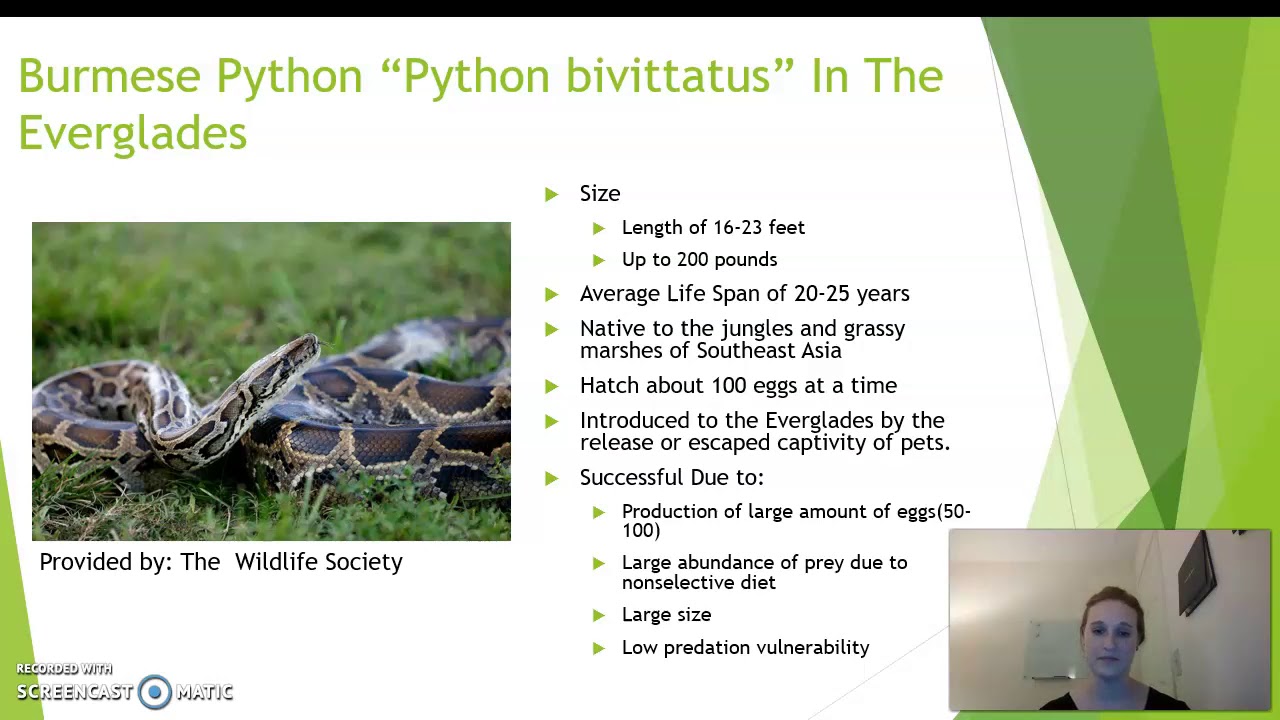 Burmese Python “Python bivittatus” In The Everglades

Provided by: The Wildlife Society

Size

Length of 16-23 feet

Up to 200 pounds

Average Life Span of 20-25 years

Native to the jungles and grassy marshes of Southeast Asia

Hatch about 100 eggs at a time

Introduced to the Everglades by the release or escaped captivity of pets.

Successful Due to:

Production of large amount of eggs(50-100)

Large abundance of prey due to nonselective diet

Large size

Low predation vulnerability

RECORDED WITH
SCREENCAST MATIC